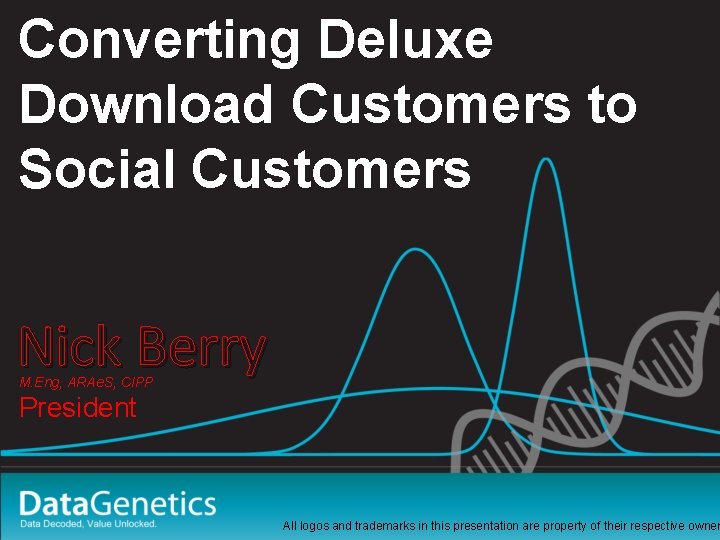 Converting Deluxe Download Customers to Social Customers

Nick Berry
M.Eng, ARAeS, CIPP
President

DataGenetics
Data Decoded, Value Unlocked.

All logos and trademarks in this presentation are property of their respective owner